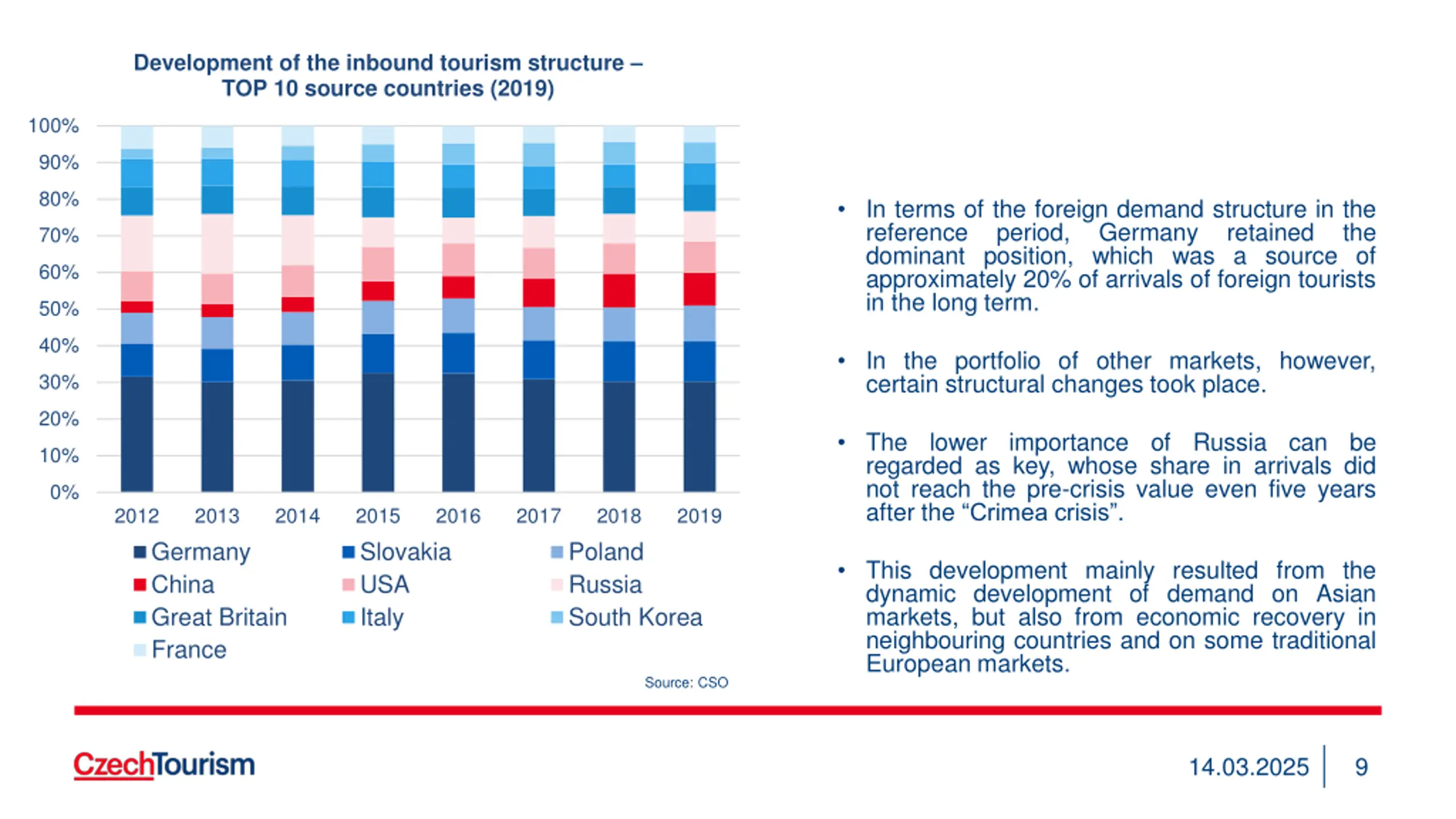 Development of the inbound tourism structure – TOP 10 source countries (2019)

100%
90%
80%
70%
60%
50%
40%
30%
20%
10%
0%

2012 2013 2014 2015 2016 2017 2018 2019

Germany
Slovakia
Poland
China
USA
Russia
Great Britain
Italy
South Korea
France

Source: CSO

• In terms of the foreign demand structure in the reference period, Germany retained the dominant position, which was a source of approximately 20% of arrivals of foreign tourists in the long term.

• In the portfolio of other markets, however, certain structural changes took place.

• The lower importance of Russia can be regarded as key, whose share in arrivals did not reach the pre-crisis value even five years after the “Crimea crisis”.

• This development mainly resulted from the dynamic development of demand on Asian markets, but also from economic recovery in neighbouring countries and on some traditional European markets.

CzechTourism

14.03.2025 9